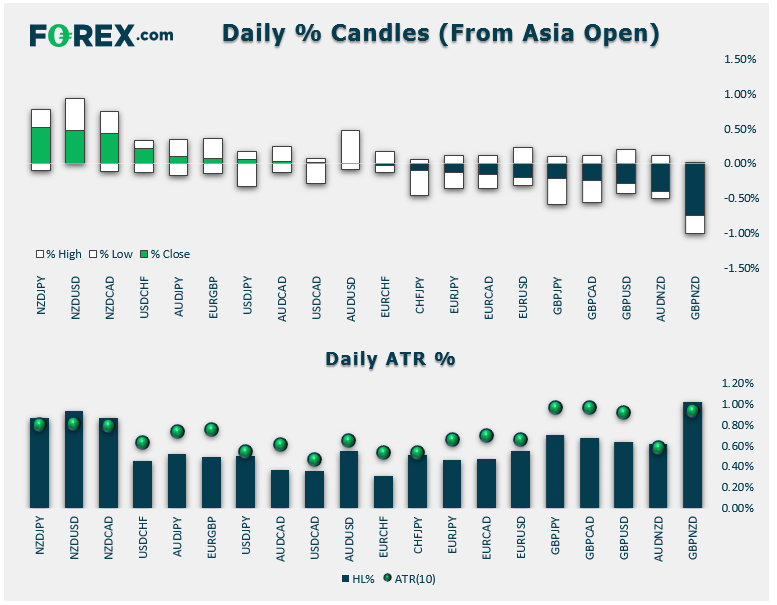 FOREX.com

Daily % Candles (From Asia Open)

1.50%
1.00%
0.50%
0.00%
-0.50%
-1.00%
-1.50%

% High % Low % Close

NZDJPY NZDUSD NZDCAD USDCHF AUDJPY EURGBP USDJPY AUDCAD USDCAD AUDUSD EURCHF CHFJPY EURJPY EURCAD EURUSD GBPJPY GBPCAD GBPUSD AUDNZD GBPNZD

Daily ATR %

1.20%
1.00%
0.80%
0.60%
0.40%
0.20%
0.00%

NZDJPY NZDUSD NZDCAD USDCHF AUDJPY EURGBP USDJPY AUDCAD USDCAD AUDUSD EURCHF CHFJPY EURJPY EURCAD EURUSD GBPJPY GBPCAD GBPUSD AUDNZD GBPNZD

HL% ATR(10)